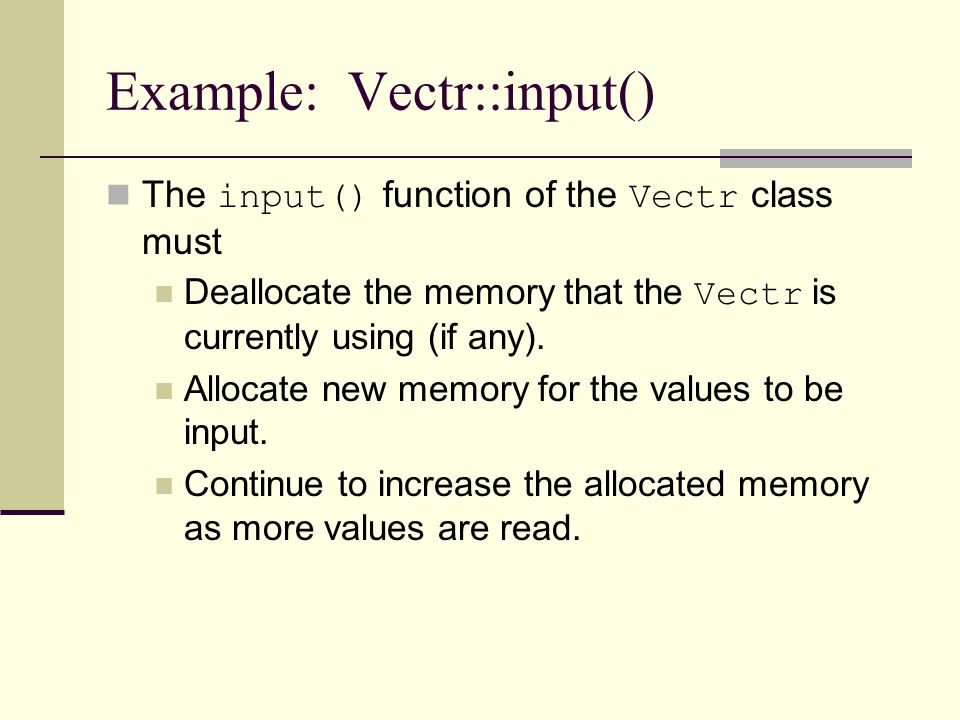 Example: Vectr::input()

The input() function of the Vectr class must

Deallocate the memory that the Vectr is currently using (if any).

Allocate new memory for the values to be input.

Continue to increase the allocated memory as more values are read.